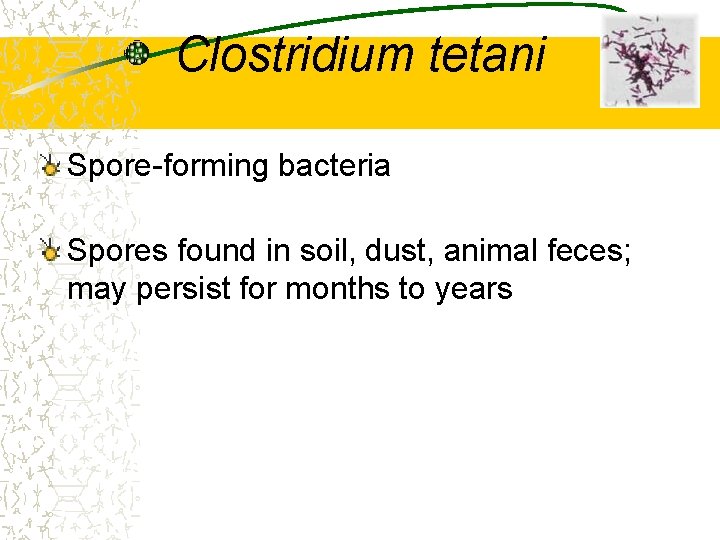 Clostridium tetani

Spore-forming bacteria

Spores found in soil, dust, animal feces; may persist for months to years